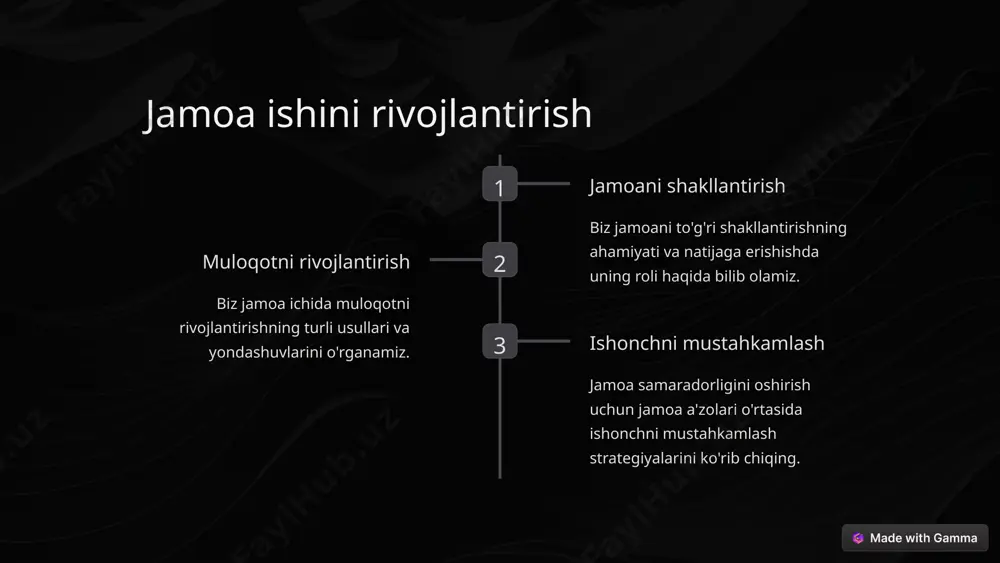 Jamoa ishini rivojlantirish

1

Jamoani shakllantirish

Biz jamoani to'g'ri shakllantirishning ahamiyati va natijaga erishishda uning roli haqida bilib olamiz.

2

Muloqotni rivojlantirish

Biz jamoa ichida muloqotni rivojlantirishning turli usullari va yondashuvlarini o'rganamiz.

3

Ishonchni mustahkamlash

Jamoa samaradorligini oshirish uchun jamoa a'zolari o'rtasida ishonchni mustahkamlash strategiyalarini ko'rib chiqing.

FaylHub.uz

Made with Gamma